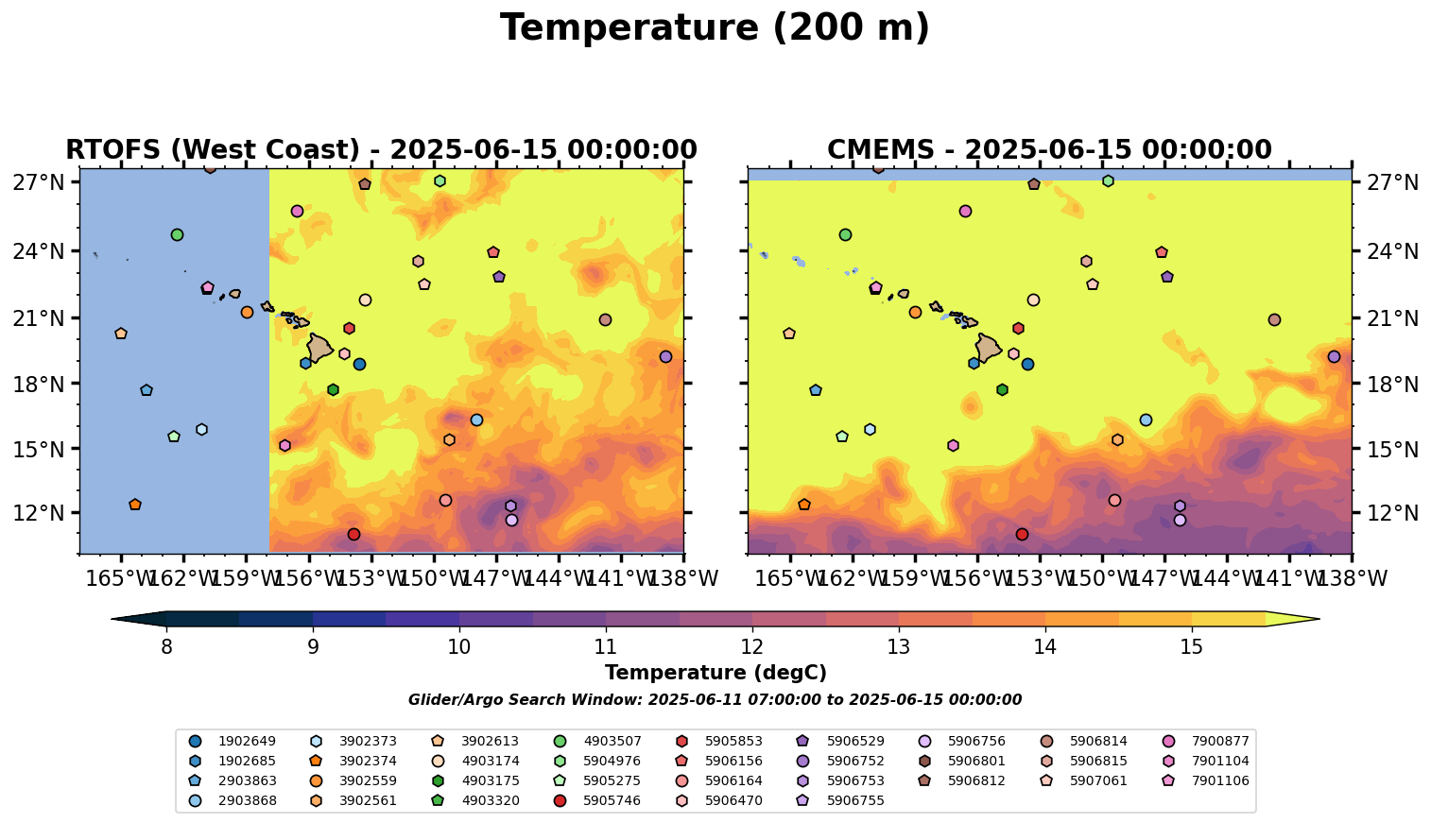 Temperature (200 m)

RTOFS (West Coast) - 2025-06-15 00:00:00

27°N
24°N
21°N
18°N
15°N
12°N

165°W 162°W 159°W 156°W 153°W 150°W 147°W 144°W 141°W 138°W

CMEMS - 2025-06-15 00:00:00

27°N
24°N
21°N
18°N
15°N
12°N

165°W 162°W 159°W 156°W 153°W 150°W 147°W 144°W 141°W 138°W

8 9 10 11 12 13 14 15

Temperature (degC)

Glider/Argo Search Window: 2025-06-11 07:00:00 to 2025-06-15 00:00:00

1902649
1902685
2903863
2903868
3902373
3902374
3902559
3902561
3902613
4903174
4903175
4903320
4903507
5904976
5905275
5905746
5905853
5906156
5906164
5906470
5906529
5906752
5906753
5906755
5906756
5906801
5906812
5906814
5906815
5907061
7900877
7901104
7901106